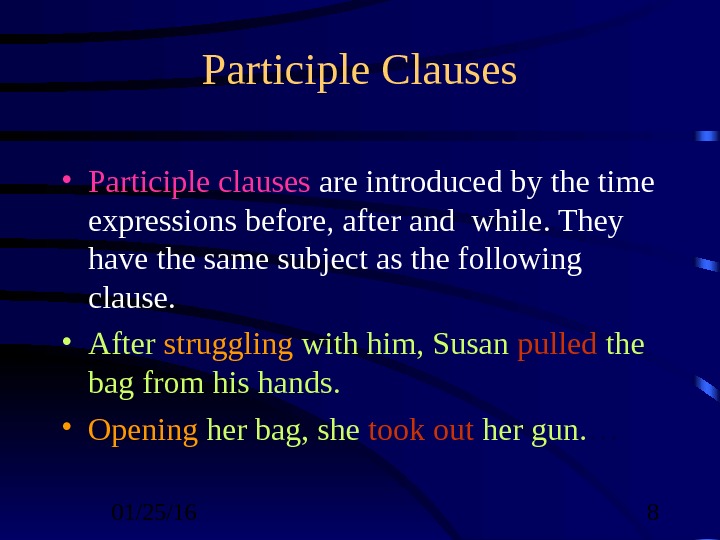 Participle Clauses

• Participle clauses are introduced by the time expressions before, after and while. They have the same subject as the following clause.

• After struggling with him, Susan pulled the bag from his hands.

• Opening her bag, she took out her gun.

01/25/16

8